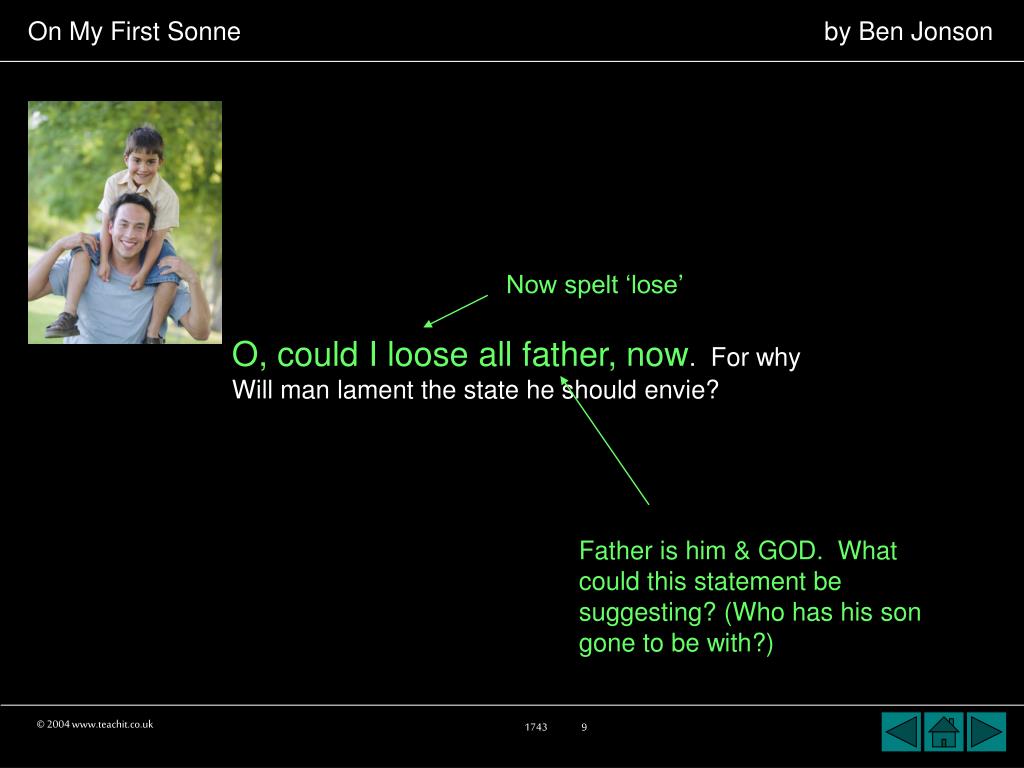 On My First Sonne

by Ben Jonson

Now spelt ‘lose’

O, could I loose all father, now. For why
Will man lament the state he should envie?

Father is him & GOD. What could this statement be suggesting? (Who has his son gone to be with?)

© 2004 www.teachit.co.uk

1743

9